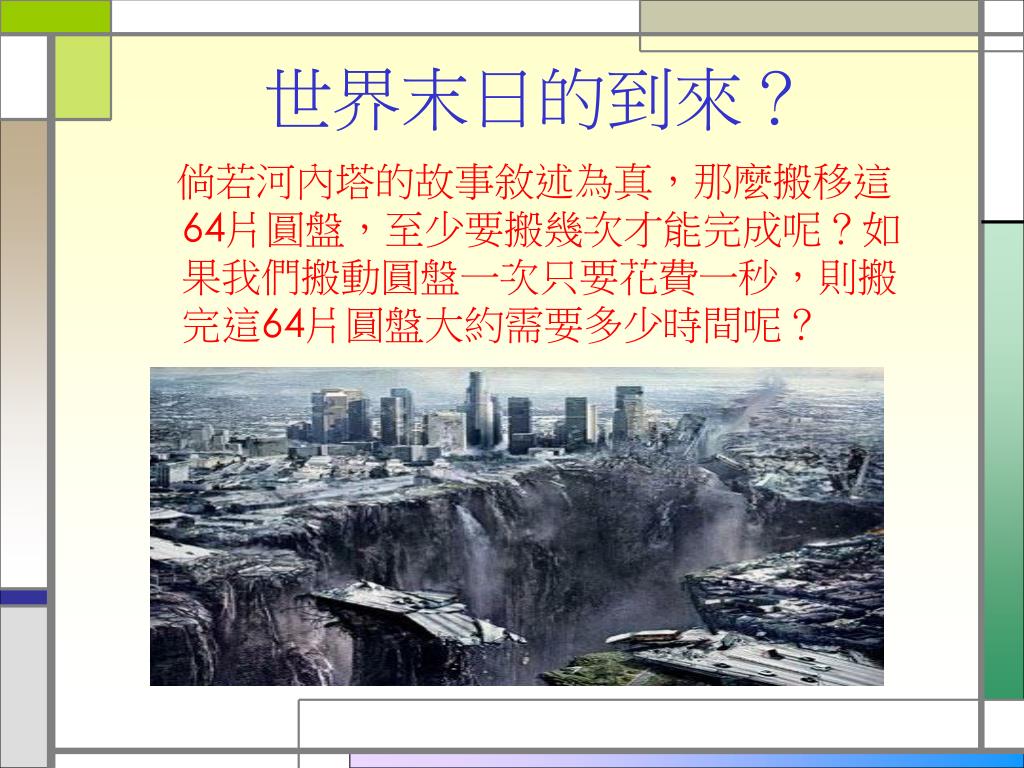 世界末日的到來？

倘若河內塔的故事敘述為真，那麼搬移這64片圓盤，至少要搬幾次才能完成呢？如果我們搬動圓盤一次只要花費一秒，則搬完這64片圓盤大約需要多少時間呢？